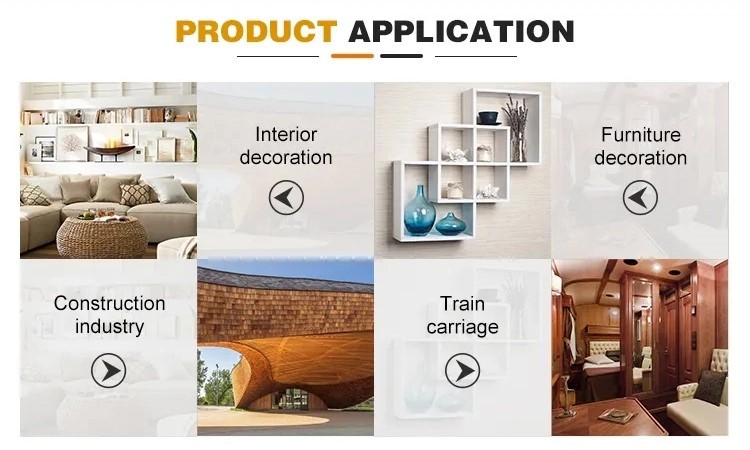 PRODUCT APPLICATION

Interior decoration

Furniture decoration

Construction industry

Train carriage